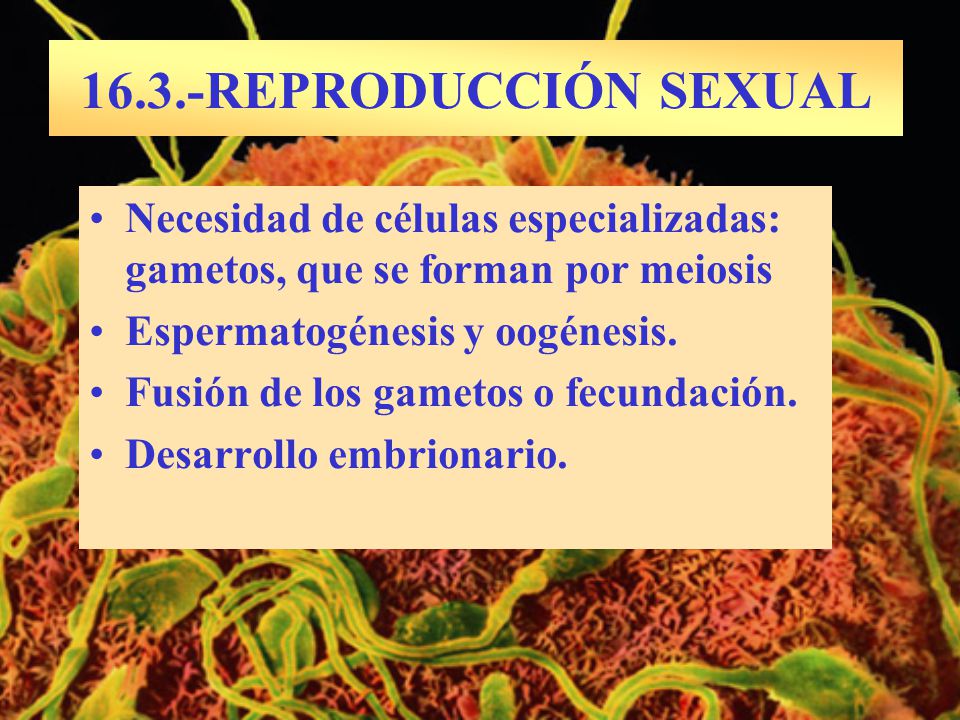 16.3.-REPRODUCCIÓN SEXUAL

• Necesidad de células especializadas: gametos, que se forman por meiosis
• Espermatogénesis y oogénesis.
• Fusión de los gametos o fecundación.
• Desarrollo embrionario.